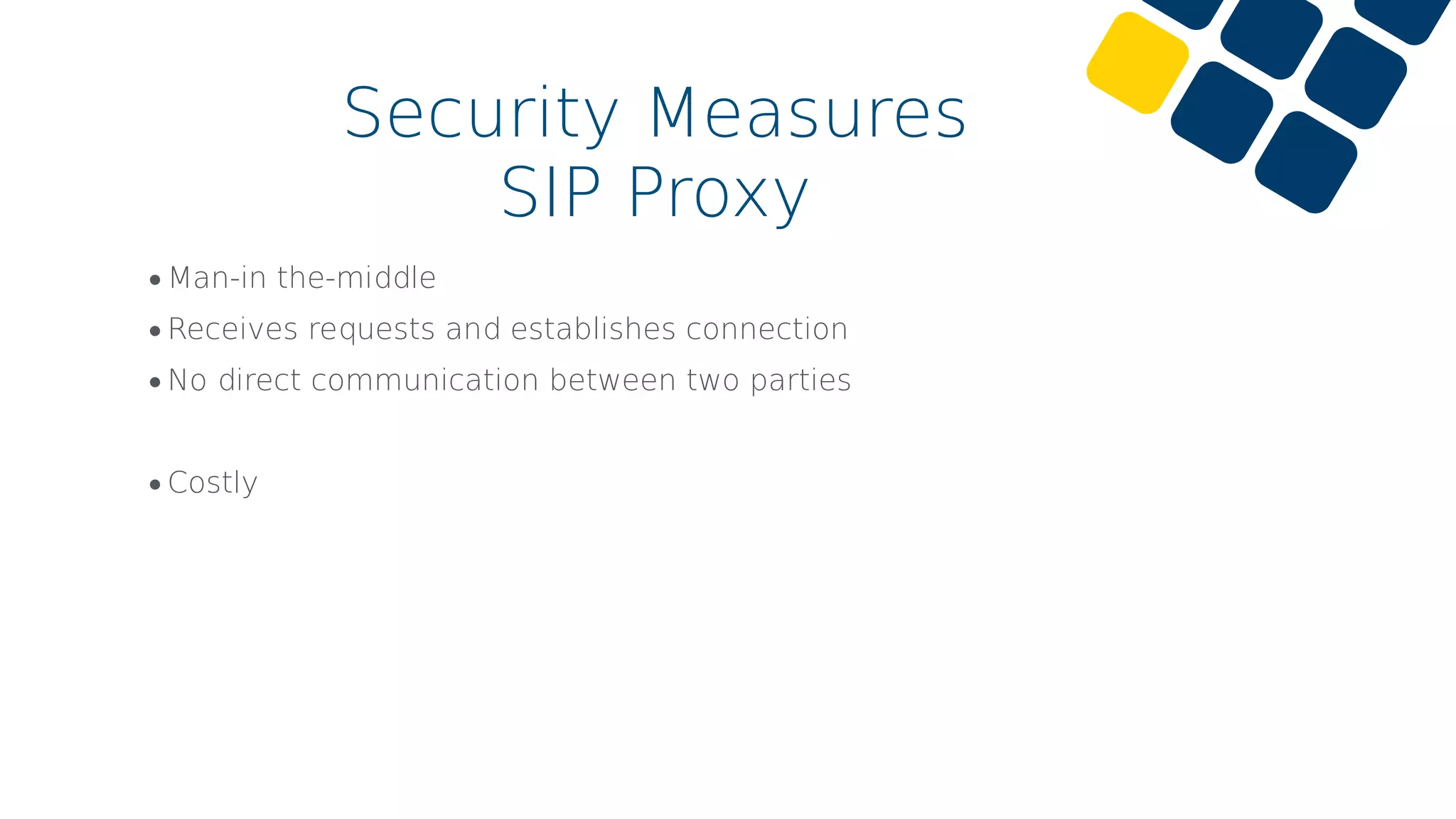 Security Measures
SIP Proxy

• Man-in the-middle
• Receives requests and establishes connection
• No direct communication between two parties

• Costly